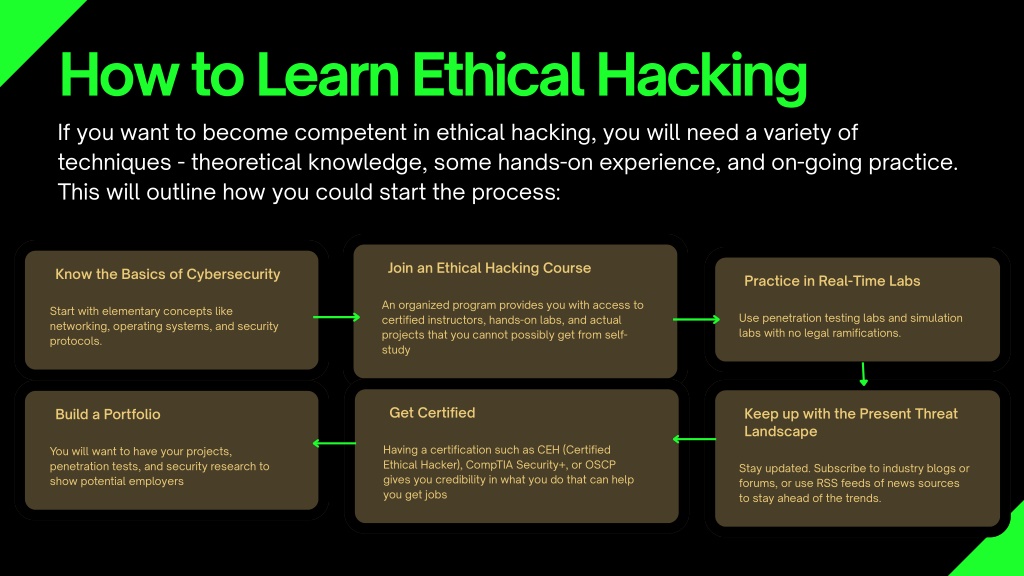 How to Learn Ethical Hacking

If you want to become competent in ethical hacking, you will need a variety of techniques - theoretical knowledge, some hands-on experience, and on-going practice. This will outline how you could start the process:

Know the Basics of Cybersecurity

Start with elementary concepts like networking, operating systems, and security protocols.

Join an Ethical Hacking Course

An organized program provides you with access to certified instructors, hands-on labs, and actual projects that you cannot possibly get from self-study

Practice in Real-Time Labs

Use penetration testing labs and simulation labs with no legal ramifications.

Keep up with the Present Threat Landscape

Stay updated. Subscribe to industry blogs or forums, or use RSS feeds of news sources to stay ahead of the trends.

Get Certified

Having a certification such as CEH (Certified Ethical Hacker), CompTIA Security+, or OSCP gives you credibility in what you do that can help you get jobs

Build a Portfolio

You will want to have your projects, penetration tests, and security research to show potential employers